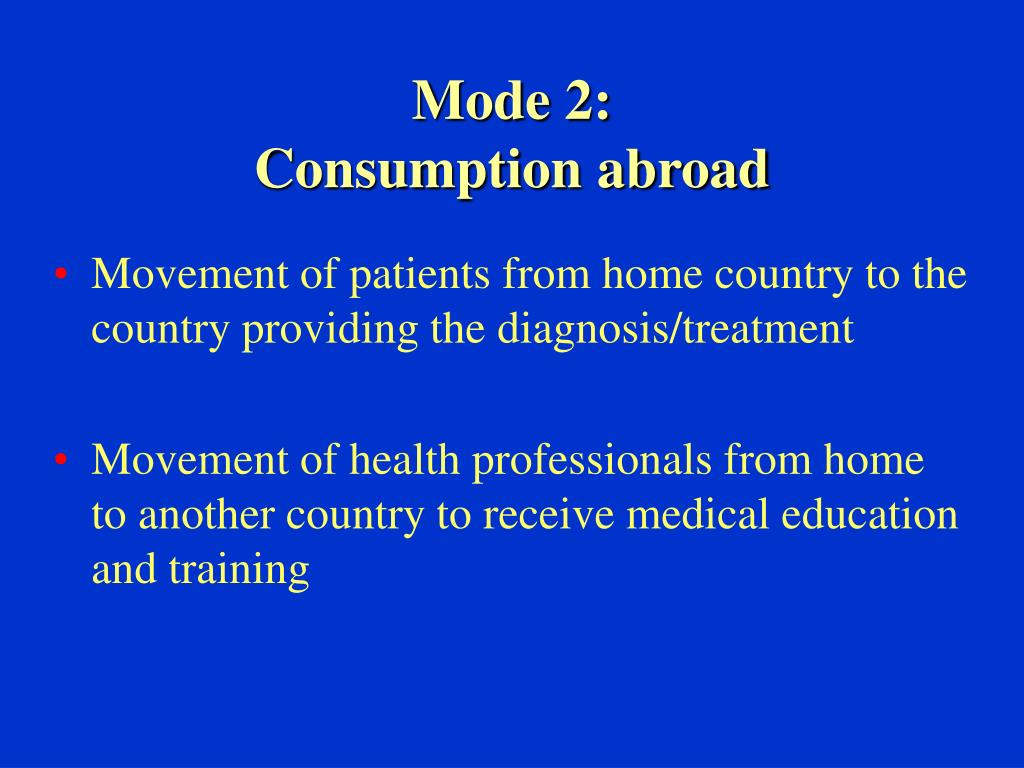 Mode 2:
Consumption abroad

• Movement of patients from home country to the country providing the diagnosis/treatment

• Movement of health professionals from home to another country to receive medical education and training